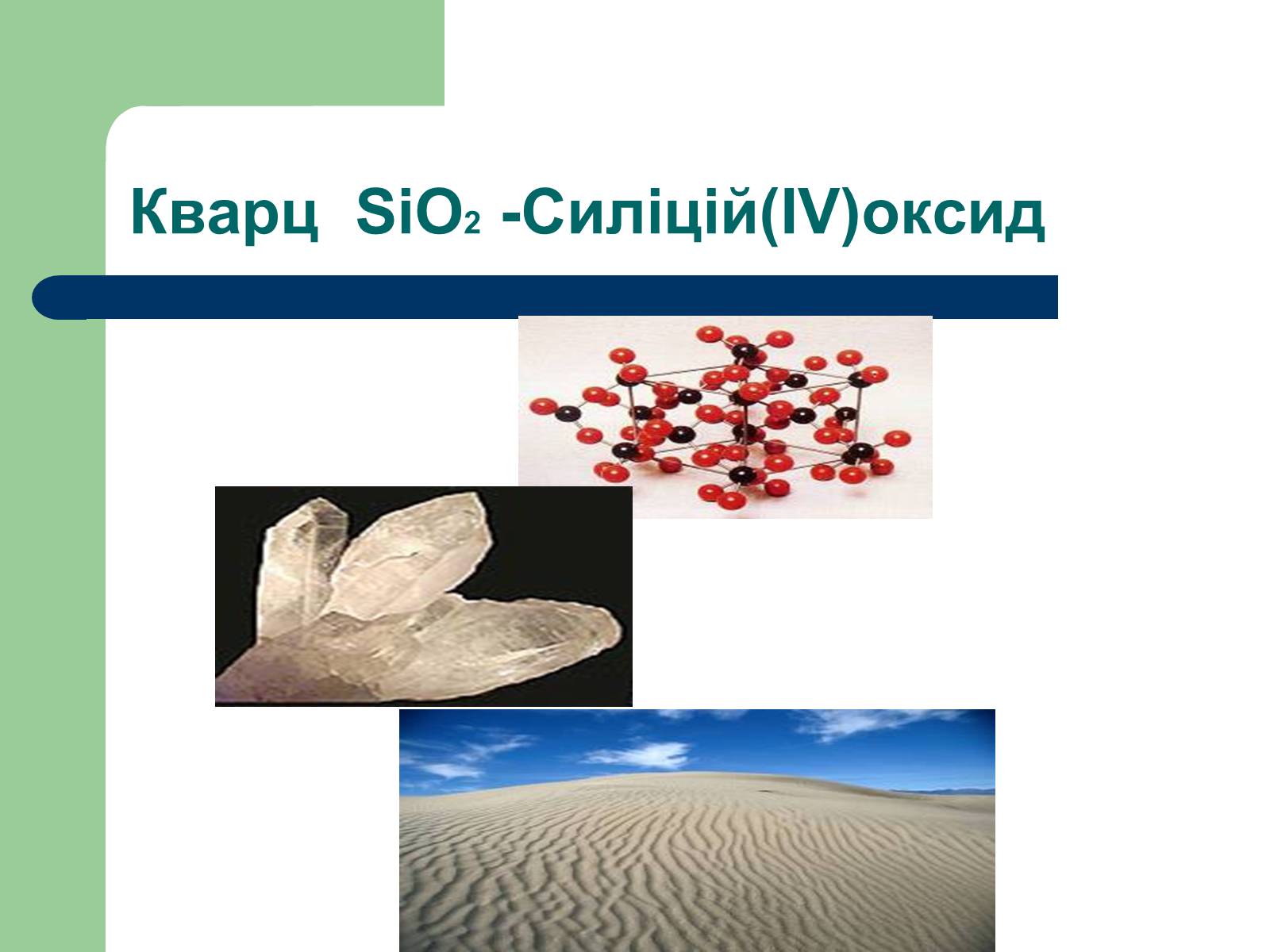 Кварц $SiO_2$ -Силіцій(IV)оксид